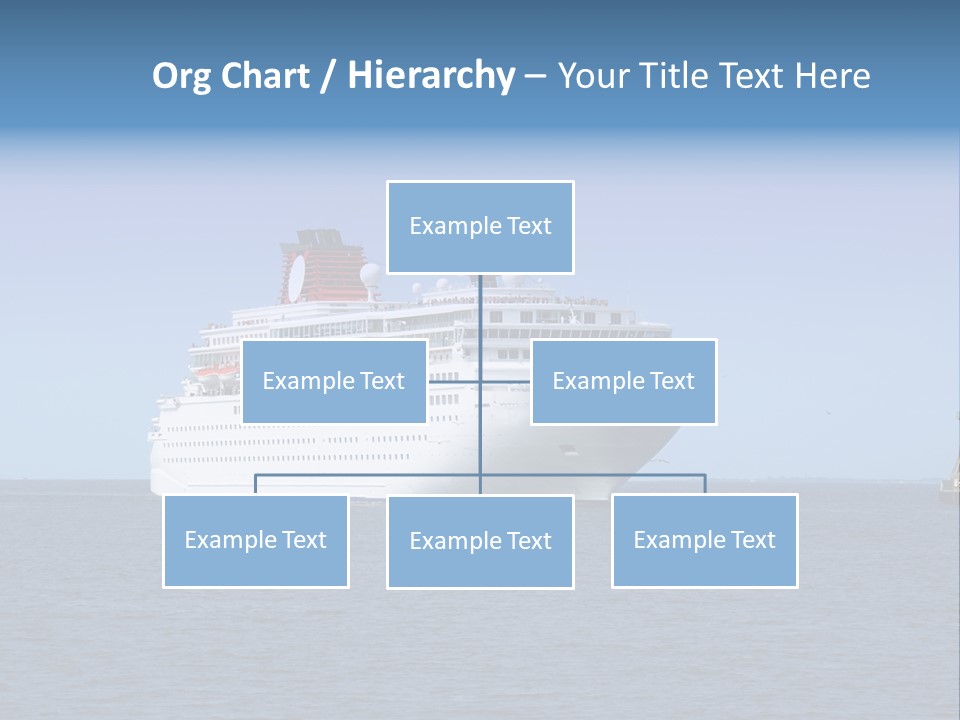 Org Chart / Hierarchy – Your Title Text Here

Example Text

Example Text

Example Text

Example Text

Example Text

Example Text